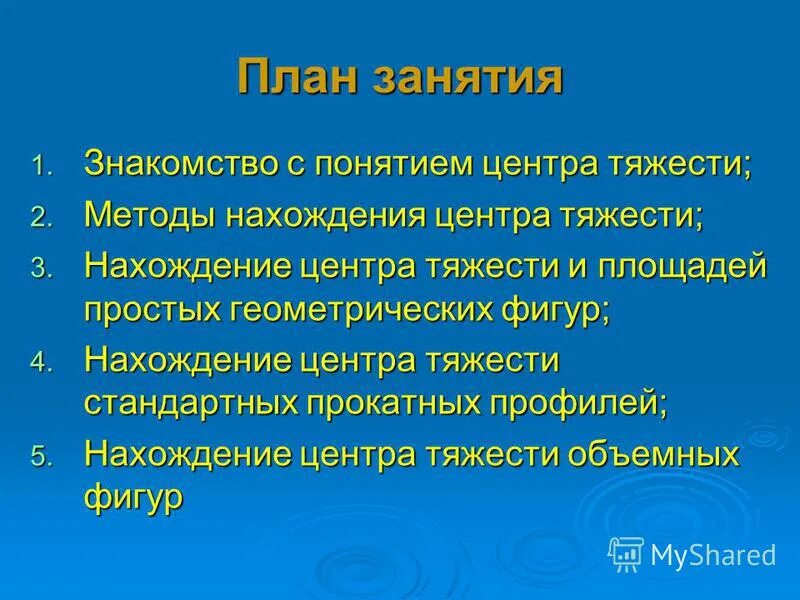 План занятия

1. Знакомство с понятием центра тяжести;
2. Методы нахождения центра тяжести;
3. Нахождение центра тяжести и площадей простых геометрических фигур;
4. Нахождение центра тяжести стандартных прокатных профилей;
5. Нахождение центра тяжести объемных фигур

MyShared